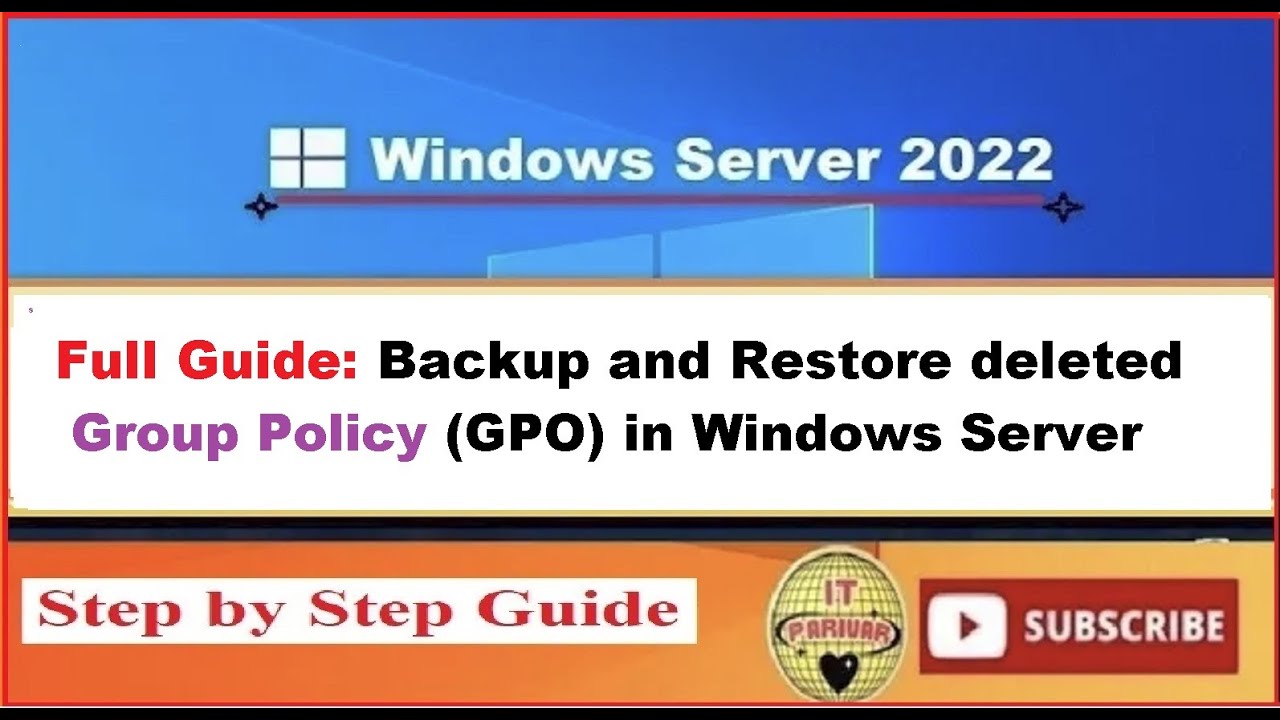 Windows Server 2022

Full Guide: Backup and Restore deleted Group Policy (GPO) in Windows Server

Step by Step Guide

IT PARIVAR

SUBSCRIBE